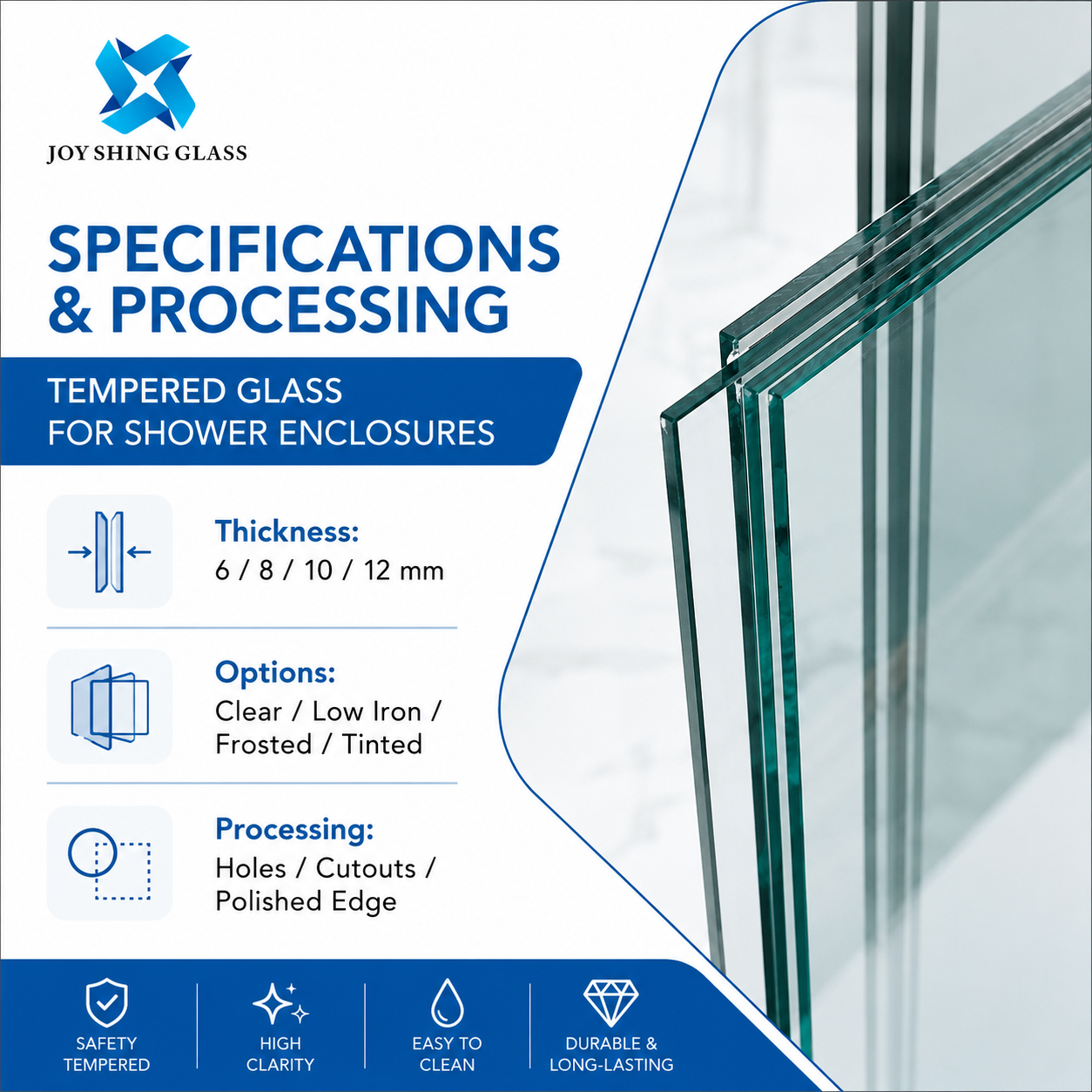 JOY SHING GLASS

SPECIFICATIONS & PROCESSING

TEMPERED GLASS
FOR SHOWER ENCLOSURES

Thickness:
6 / 8 / 10 / 12 mm

Options:
Clear / Low Iron / Frosted / Tinted

Processing:
Holes / Cutouts / Polished Edge

SAFETY TEMPERED

HIGH CLARITY

EASY TO CLEAN

DURABLE & LONG-LASTING